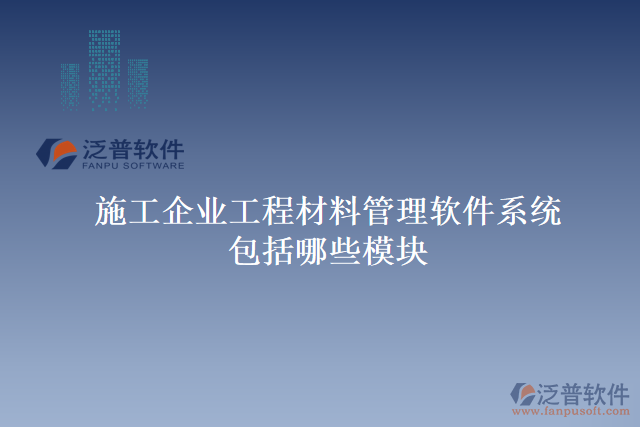 泛普软件
FANPU SOFTWARE

施工企业工程材料管理软件系统包括哪些模块

泛普软件
www.fanpusoft.com